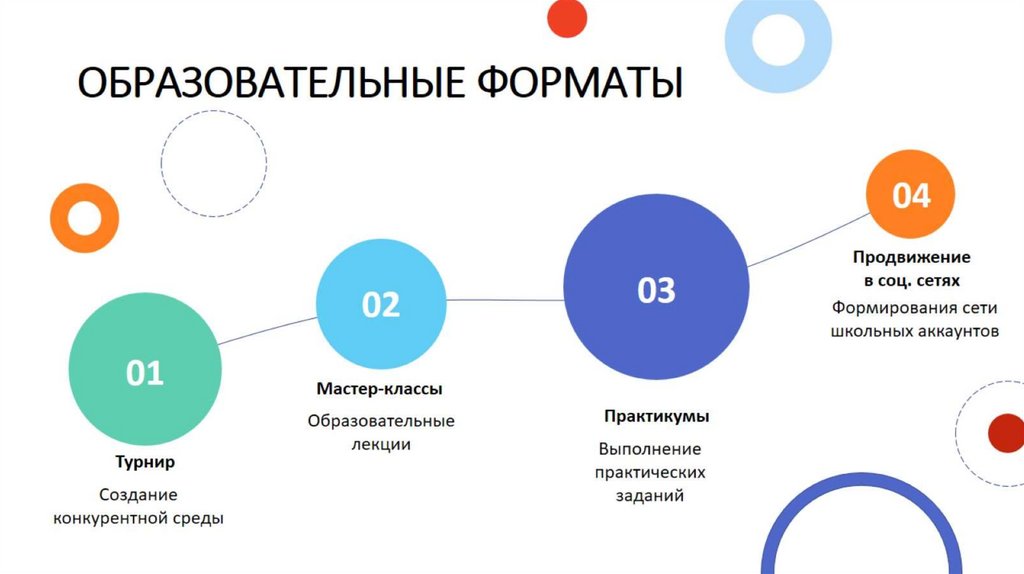 ОБРАЗОВАТЕЛЬНЫЕ ФОРМАТЫ

01

Турнир

Создание конкурентной среды

02

Мастер-классы

Образовательные лекции

03

Практикумы

Выполнение практических заданий

04

Продвижение в соц. сетях

Формирования сети школьных аккаунтов